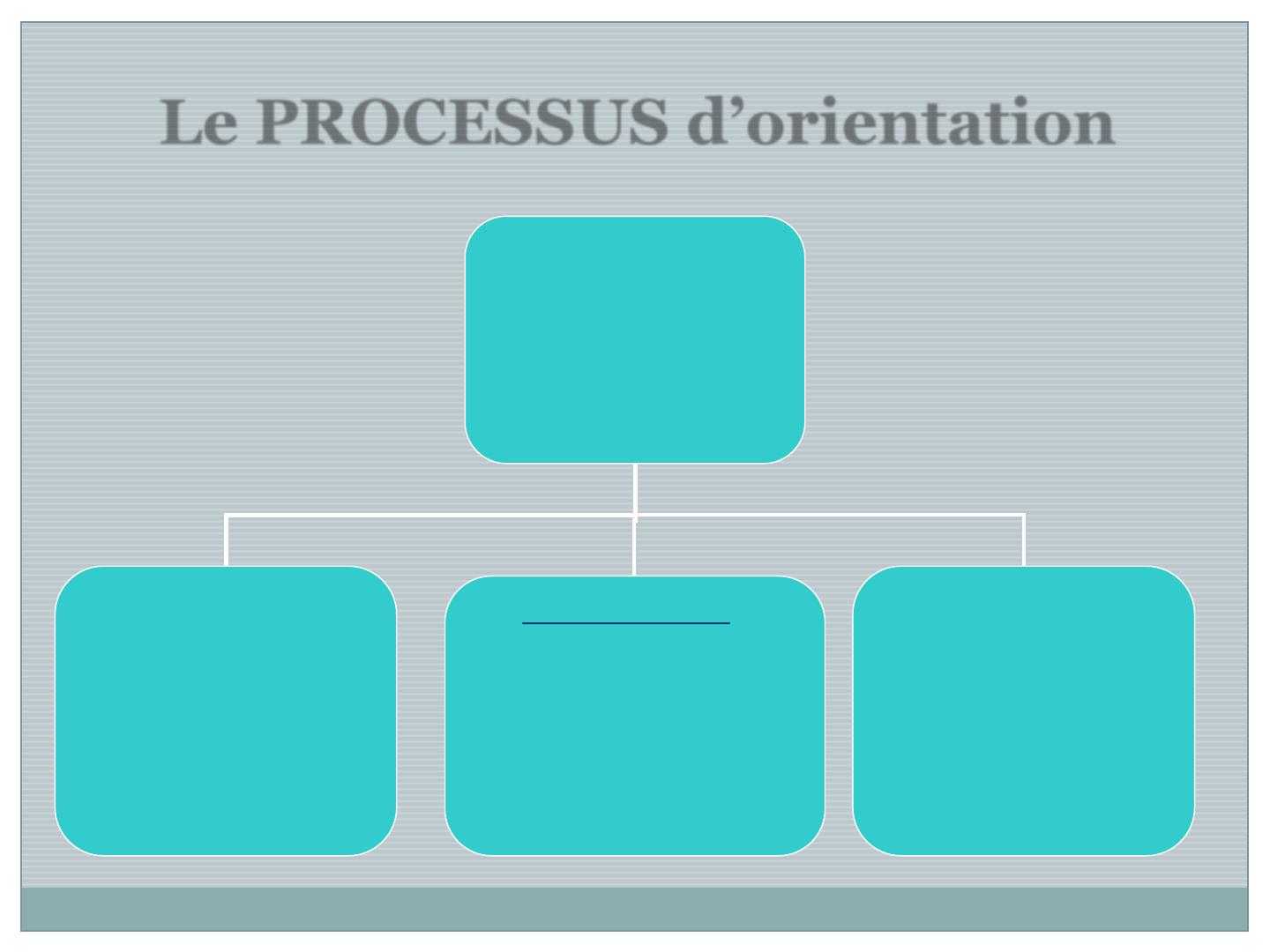 Le PROCESSUS d'orientation